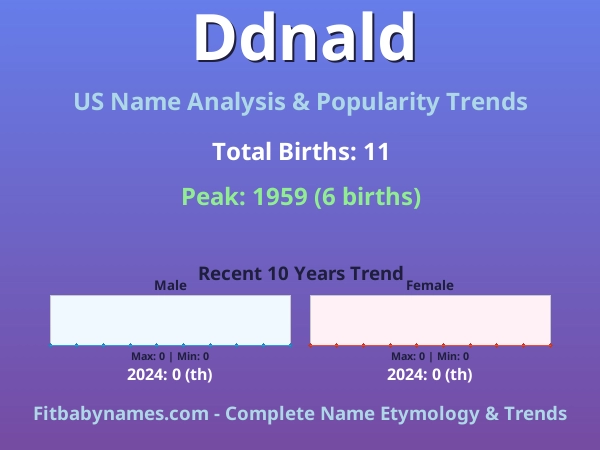 Ddnald

US Name Analysis & Popularity Trends

Total Births: 11

Peak: 1959 (6 births)

Recent 10 Years Trend

Male

Max: 0 | Min: 0

2024: 0 (th)

Female

Max: 0 | Min: 0

2024: 0 (th)

Fitbabynames.com - Complete Name Etymology & Trends